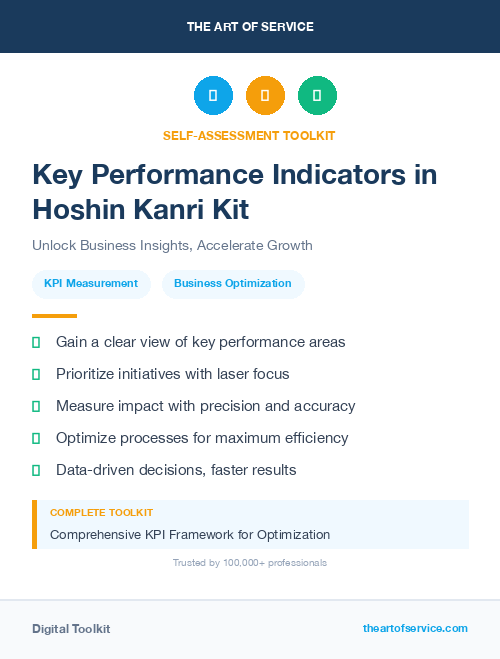 THE ART OF SERVICE

SELF-ASSESSMENT TOOLKIT

Key Performance Indicators in Hoshin Kanri Kit

Unlock Business Insights, Accelerate Growth

KPI Measurement

Business Optimization

Gain a clear view of key performance areas

Prioritize initiatives with laser focus

Measure impact with precision and accuracy

Optimize processes for maximum efficiency

Data-driven decisions, faster results

COMPLETE TOOLKIT

Comprehensive KPI Framework for Optimization

Trusted by 100,000+ professionals

Digital Toolkit

theartofservice.com